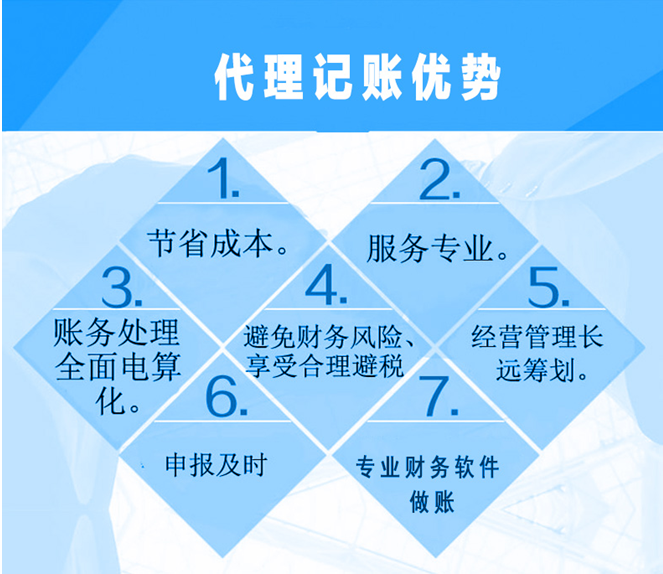 代理记账优势

1.
节省成本。

2.
服务专业。

3.
账务处理全面电算化。

4.
避免财务风险、享受合理避税

5.
经营管理长远筹划。

6.
申报及时

7.
专业财务软件做账